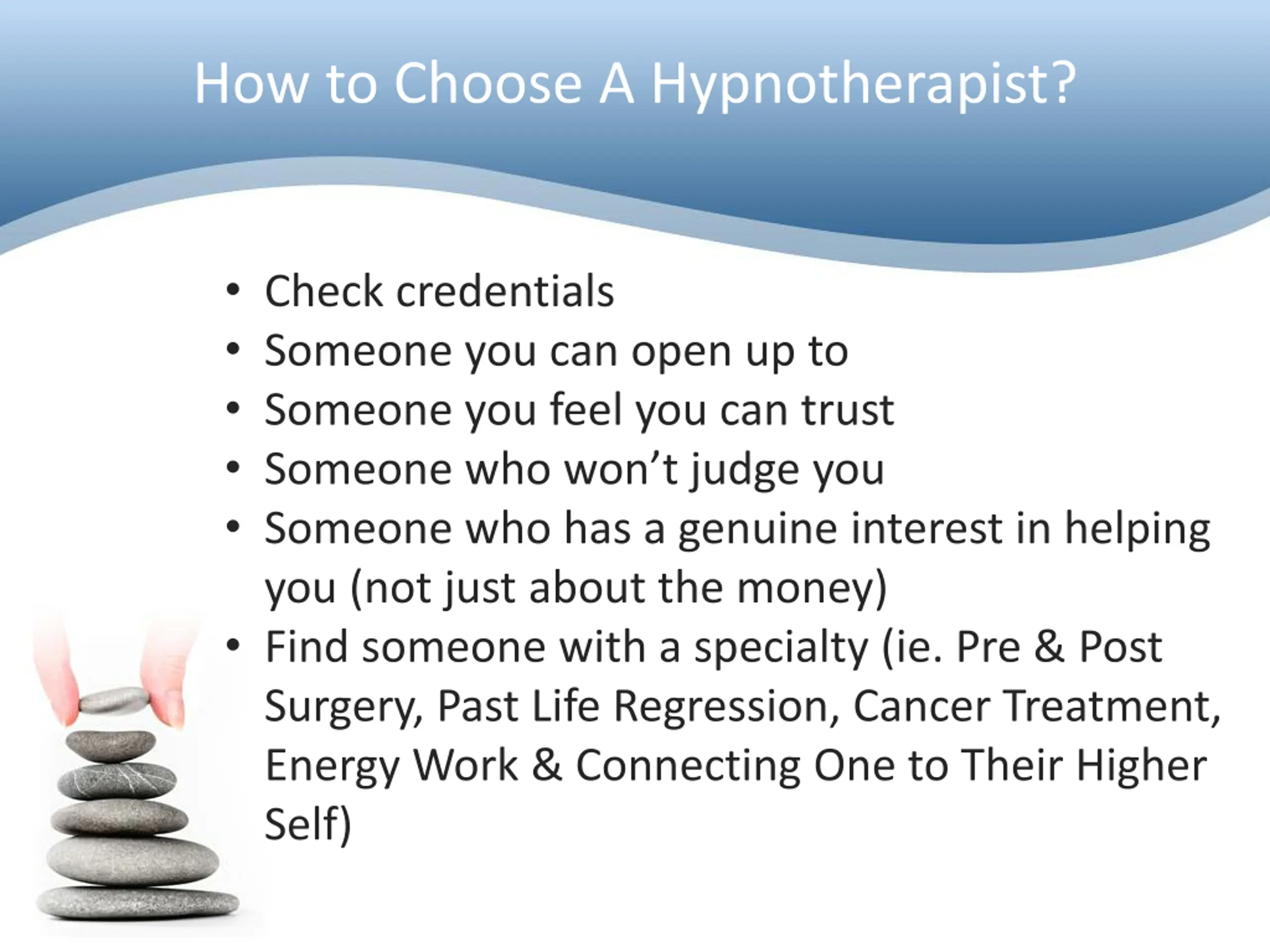 How to Choose A Hypnotherapist?

• Check credentials
• Someone you can open up to
• Someone you feel you can trust
• Someone who won't judge you
• Someone who has a genuine interest in helping you (not just about the money)
• Find someone with a specialty (ie. Pre & Post Surgery, Past Life Regression, Cancer Treatment, Energy Work & Connecting One to Their Higher Self)